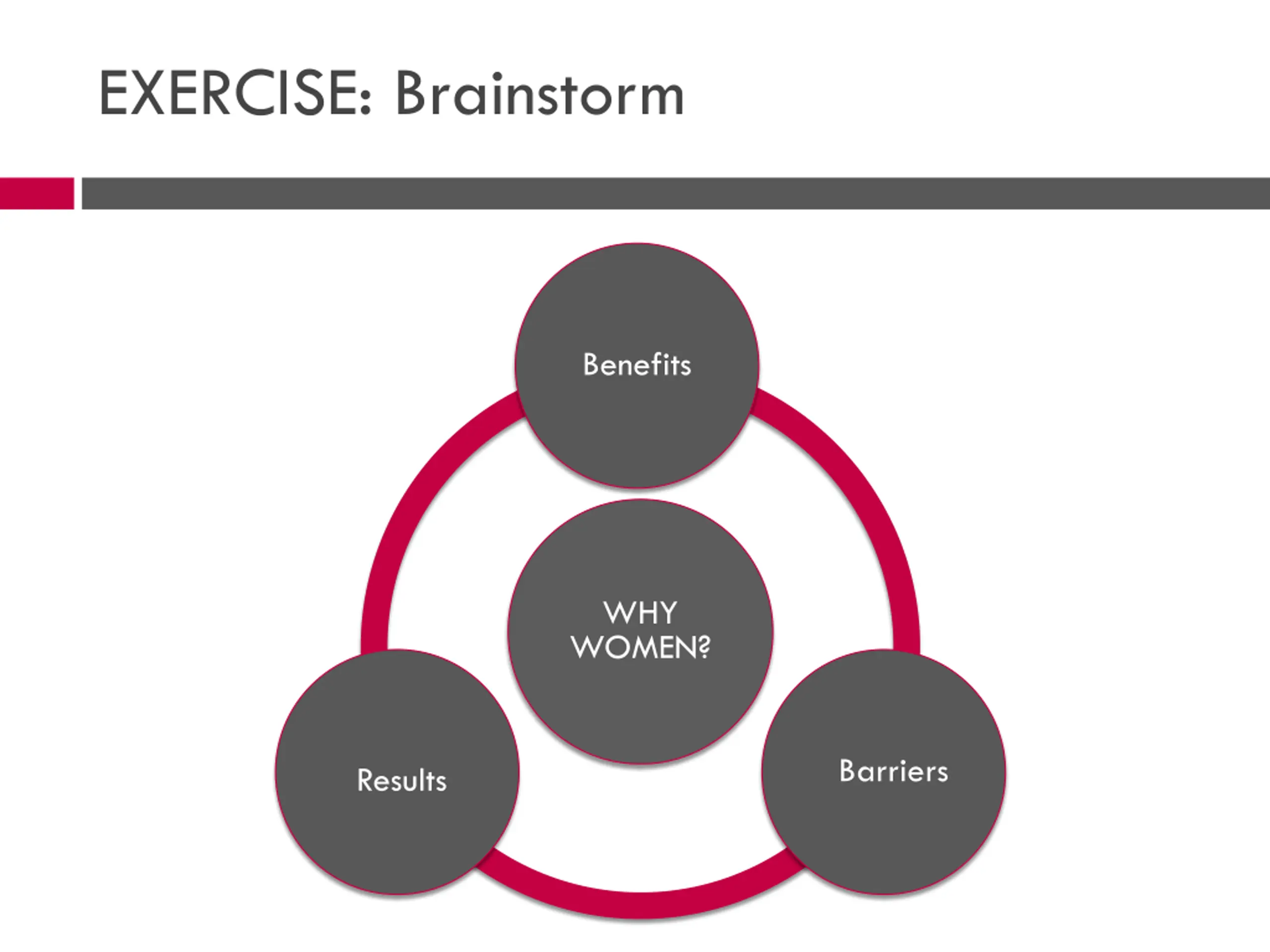 EXERCISE: Brainstorm

Benefits

WHY WOMEN?

Results

Barriers